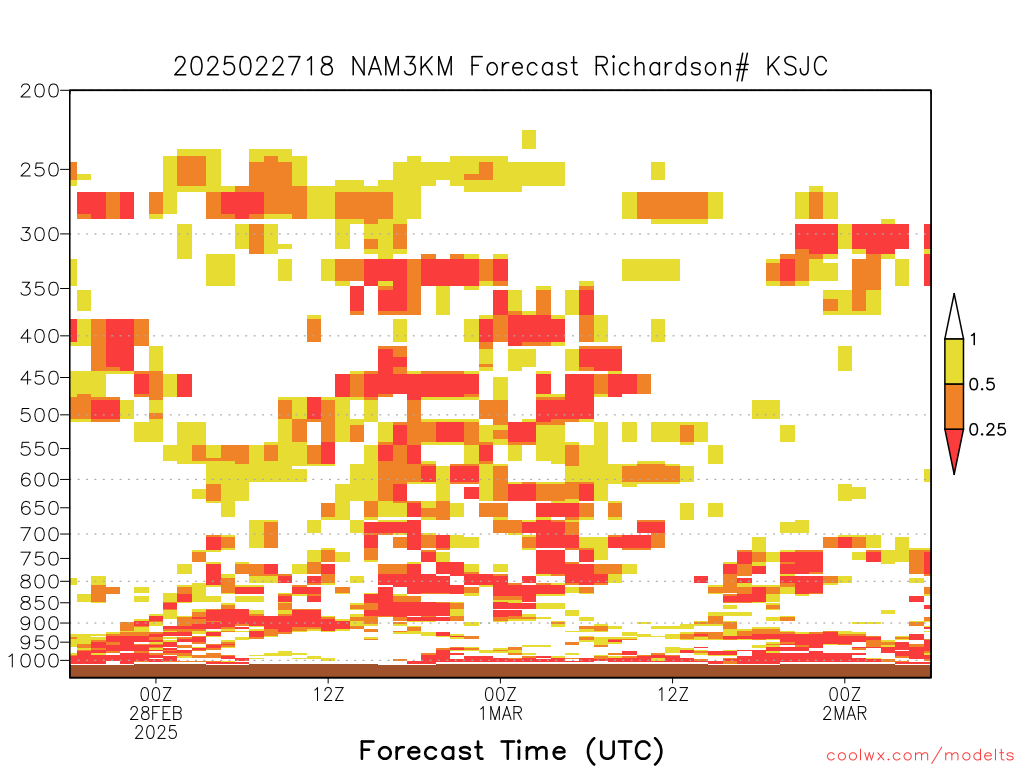 2025022718 NAM3KM Forecast Richardson# KSJC

200
250
300
350
400
450
500
550
600
650
700
750
800
850
900
950
1000

1
0.5
0.25

00Z
28FEB
2025
12Z
00Z
1MAR
12Z
00Z
2MAR

Forecast Time (UTC)

coolwx.com/modelts